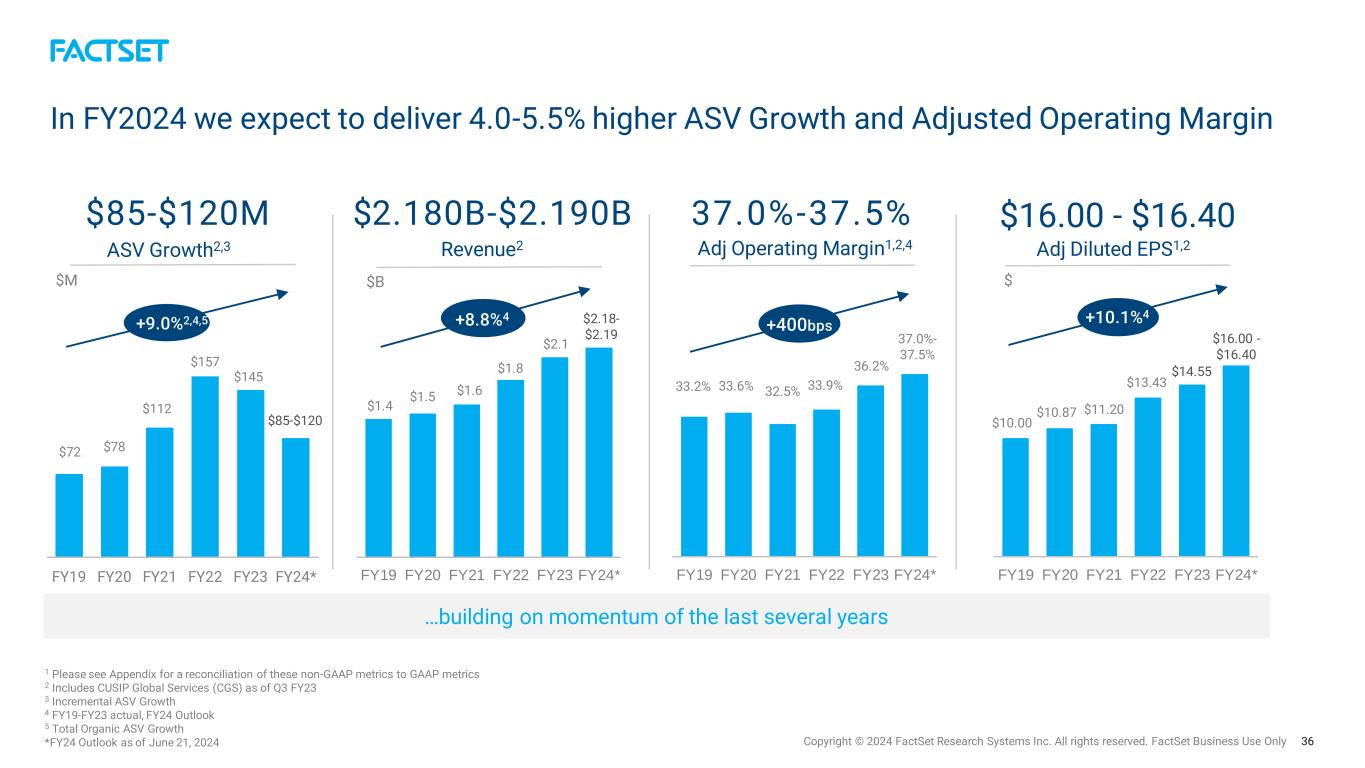 FACTSET

In FY2024 we expect to deliver 4.0-5.5% higher ASV Growth and Adjusted Operating Margin

$85-$120M
ASV Growth$^{2,3}$
$M
+9.0%$^{2,4,5}$
$72 $78 $112 $157 $145 $85-$120
FY19 FY20 FY21 FY22 FY23 FY24*

$2.180B-$2.190B
Revenue$^{2}$
$B
+8.8%$^{4}$
$1.4 $1.5 $1.6 $1.8 $2.1 $2.18-$2.19
FY19 FY20 FY21 FY22 FY23 FY24*

37.0%-37.5%
Adj Operating Margin$^{1,2,4}$
+400bps
33.2% 33.6% 32.5% 33.9% 36.2% 37.0%-37.5%
FY19 FY20 FY21 FY22 FY23 FY24*

$16.00 - $16.40
Adj Diluted EPS$^{1,2}$
$
+10.1%$^{4}$
$10.00 $10.87 $11.20 $13.43 $14.55 $16.00 - $16.40
FY19 FY20 FY21 FY22 FY23 FY24*

…building on momentum of the last several years

$^{1}$ Please see Appendix for a reconciliation of these non-GAAP metrics to GAAP metrics
$^{2}$ Includes CUSIP Global Services (CGS) as of Q3 FY23
$^{3}$ Incremental ASV Growth
$^{4}$ FY19-FY23 actual, FY24 Outlook
$^{5}$ Total Organic ASV Growth
*FY24 Outlook as of June 21, 2024

Copyright © 2024 FactSet Research Systems Inc. All rights reserved. FactSet Business Use Only 36